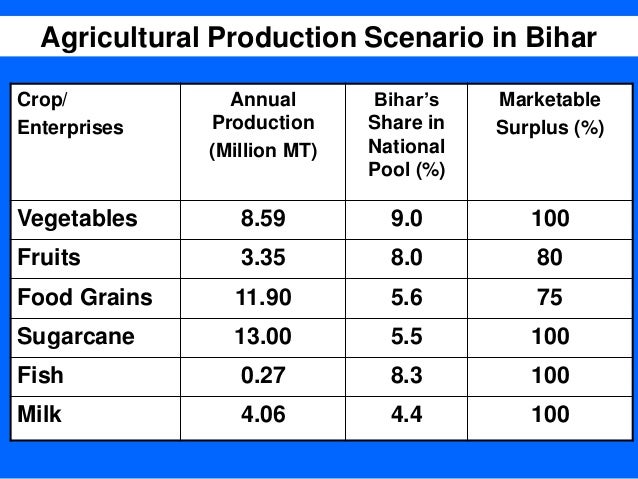 Agricultural Production Scenario in Bihar

| Crop/ Enterprises | Annual Production (Million MT) | Bihar's Share in National Pool (%) | Marketable Surplus (%) |
|---|---|---|---|
| Vegetables | 8.59 | 9.0 | 100 |
| Fruits | 3.35 | 8.0 | 80 |
| Food Grains | 11.90 | 5.6 | 75 |
| Sugarcane | 13.00 | 5.5 | 100 |
| Fish | 0.27 | 8.3 | 100 |
| Milk | 4.06 | 4.4 | 100 |